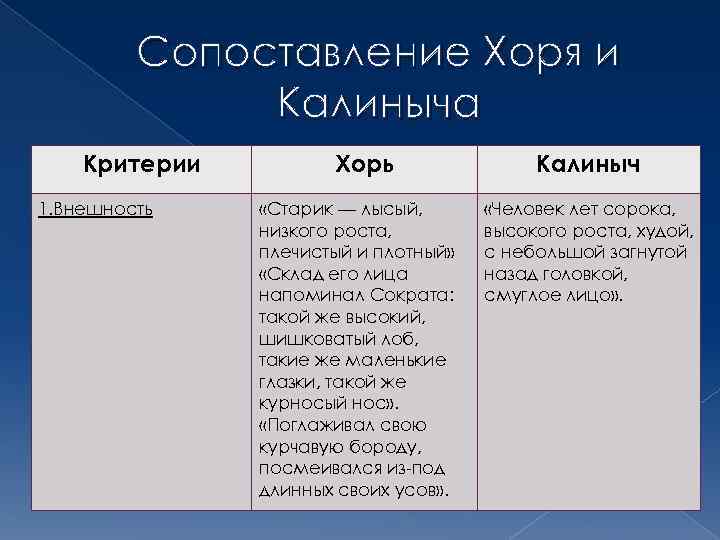 Сопоставление Хоря и Калиныча

| Критерии | Хорь | Калиныч |
|---|---|---|
| 1.Внешность | «Старик — лысый, низкого роста, плечистый и плотный» «Склад его лица напоминал Сократа: такой же высокий, шишковатый лоб, такие же маленькие глазки, такой же курносый нос». «Поглаживал свою курчавую бороду, посмеивался из-под длинных своих усов». | «Человек лет сорока, высокого роста, худой, с небольшой загнутой назад головкой, смуглое лицо». |